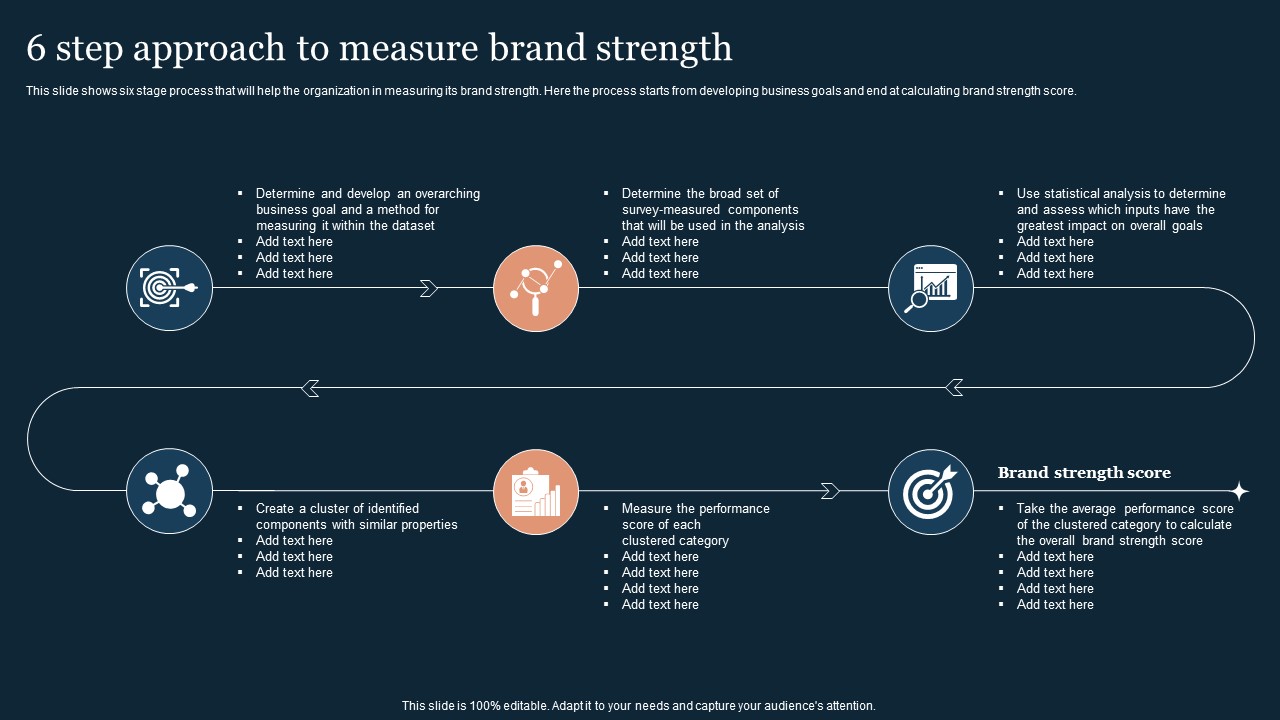 6 step approach to measure brand strength

This slide shows six stage process that will help the organization in measuring its brand strength. Here the process starts from developing business goals and end at calculating brand strength score.

- Determine and develop an overarching business goal and a method for measuring it within the dataset
- Add text here
- Add text here
- Add text here

- Determine the broad set of survey-measured components that will be used in the analysis
- Add text here
- Add text here
- Add text here

- Use statistical analysis to determine and assess which inputs have the greatest impact on overall goals
- Add text here
- Add text here
- Add text here

- Create a cluster of identified components with similar properties
- Add text here
- Add text here
- Add text here

- Measure the performance score of each clustered category
- Add text here
- Add text here
- Add text here
- Add text here

Brand strength score

- Take the average performance score of the clustered category to calculate the overall brand strength score
- Add text here
- Add text here
- Add text here
- Add text here

This slide is 100% editable. Adapt it to your needs and capture your audience's attention.